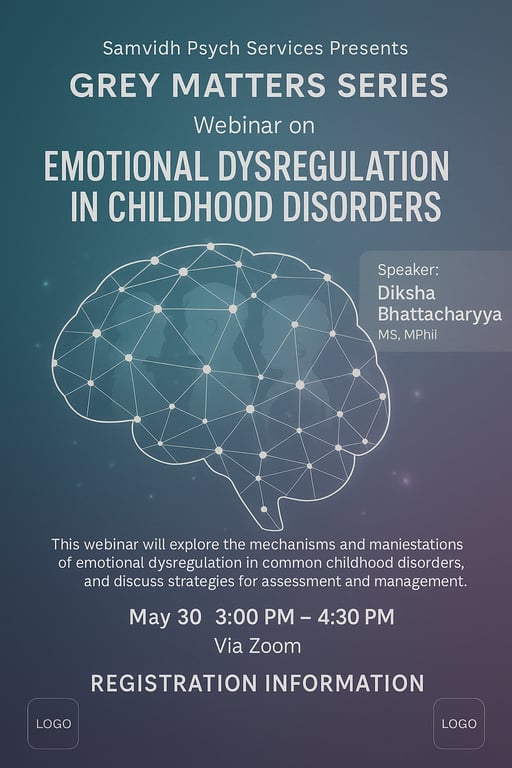 Samvidh Psych Services Presents

GREY MATTERS SERIES

Webinar on

EMOTIONAL DYSREGULATION IN CHILDHOOD DISORDERS

Speaker:
Diksha Bhattacharyya
MS, MPhil

This webinar will explore the mechanisms and maniestations of emotional dysregulation in common childhood disorders, and discuss strategies for assessment and management.

May 30 3:00 PM – 4:30 PM
Via Zoom

REGISTRATION INFORMATION

LOGO

LOGO